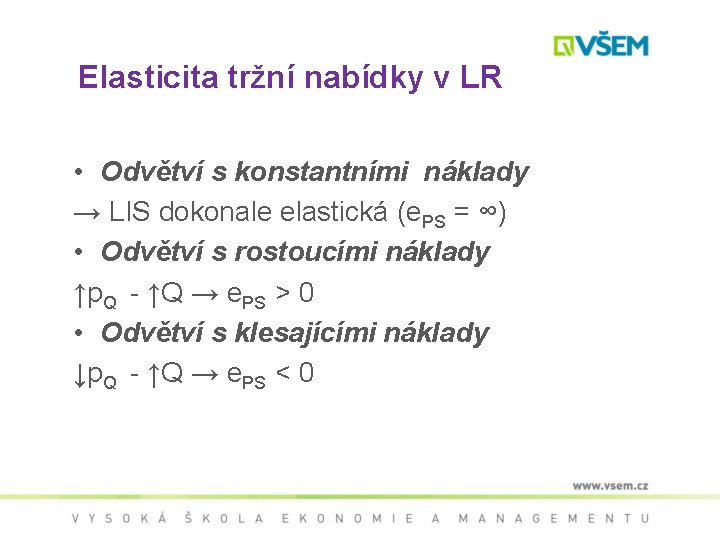 VŠEM

Elasticita tržní nabídky v LR

• Odvětví s konstantními náklady
→ LIS dokonale elastická ($e_{PS} = \infty$)
• Odvětví s rostoucími náklady
$\uparrow p_Q$ - $\uparrow Q \rightarrow e_{PS} > 0$
• Odvětví s klesajícími náklady
$\downarrow p_Q$ - $\uparrow Q \rightarrow e_{PS} < 0$

www.vsem.cz

VYSOKÁ ŠKOLA EKONOMIE A MANAGEMENTU